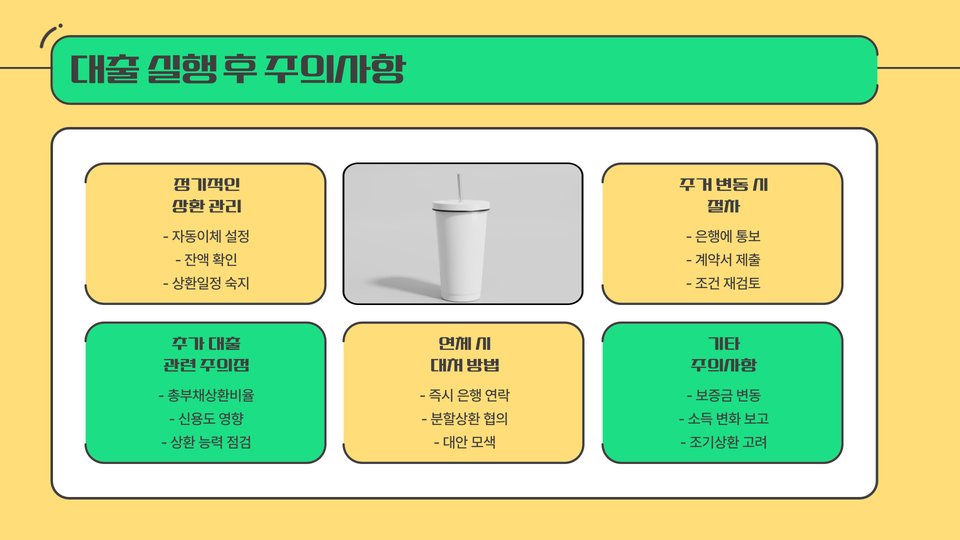 대출 실행 후 주의사항

정기적인 상환 관리

- 자동이체 설정
- 잔액 확인
- 상환일정 숙지

주거 변동 시 절차

- 은행에 통보
- 계약서 제출
- 조건 재검토

추가 대출 관련 주의점

- 총부채상환비율
- 신용도 영향
- 상환 능력 점검

연체 시 대처 방법

- 즉시 은행 연락
- 분할상환 협의
- 대안 모색

기타 주의사항

- 보증금 변동
- 소득 변화 보고
- 조기상환 고려